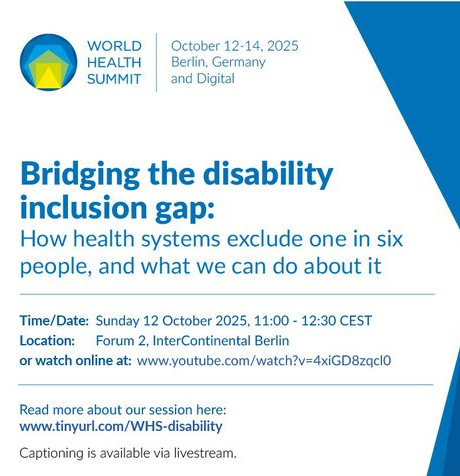 WORLD HEALTH SUMMIT

October 12-14, 2025
Berlin, Germany
and Digital

Bridging the disability inclusion gap:
How health systems exclude one in six people, and what we can do about it

Time/Date: Sunday 12 October 2025, 11:00 - 12:30 CEST
Location: Forum 2, InterContinental Berlin
or watch online at: www.youtube.com/watch?v=4xiGD8zqcl0

Read more about our session here:
www.tinyurl.com/WHS-disability

Captioning is available via livestream.